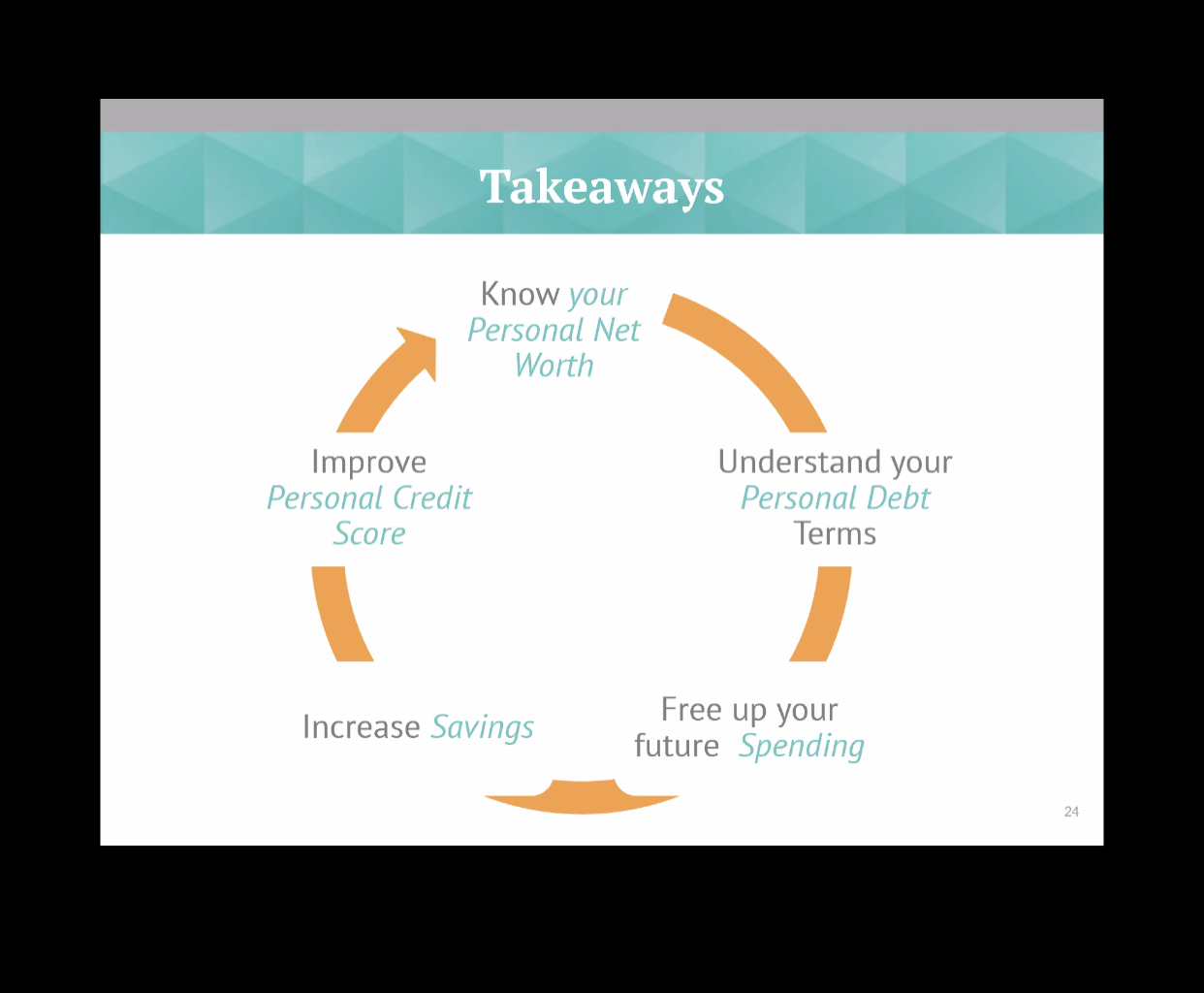 Takeaways

Know your Personal Net Worth

Understand your Personal Debt Terms

Free up your future Spending

Increase Savings

Improve Personal Credit Score

24